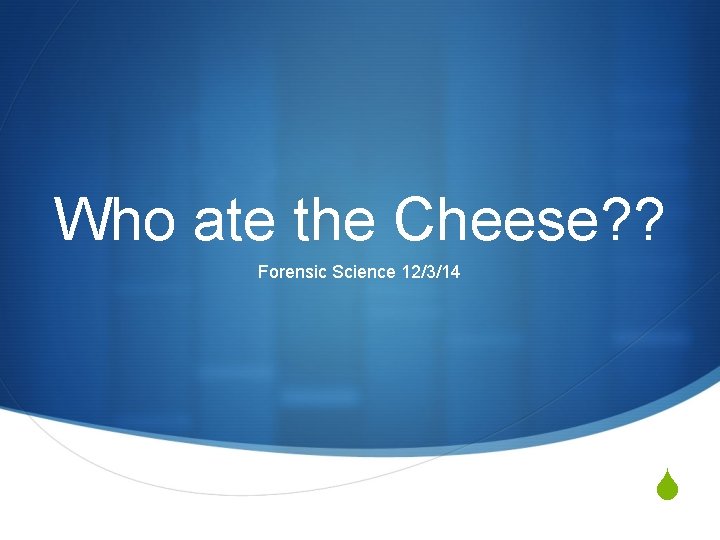 Who ate the Cheese??

Forensic Science 12/3/14